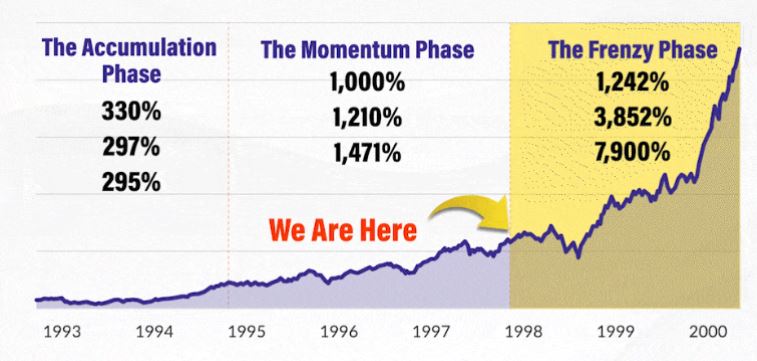 The Accumulation Phase
330%
297%
295%

The Momentum Phase
1,000%
1,210%
1,471%

The Frenzy Phase
1,242%
3,852%
7,900%

We Are Here

1993
1994
1995
1996
1997
1998
1999
2000